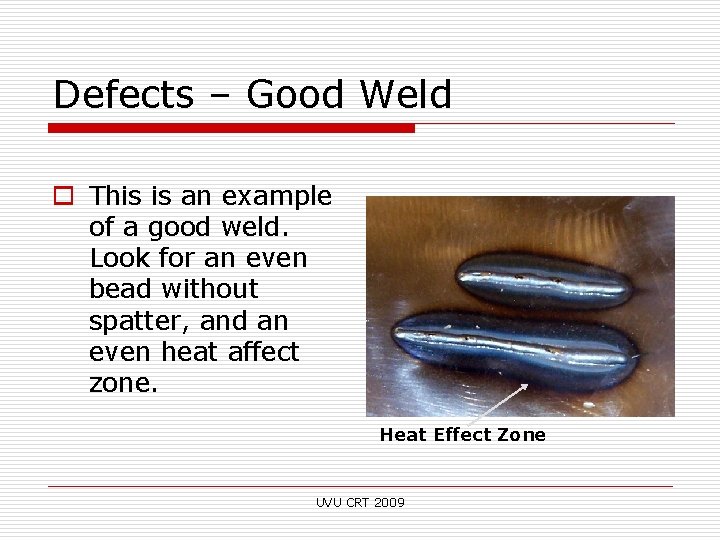 Defects – Good Weld

This is an example of a good weld. Look for an even bead without spatter, and an even heat affect zone.

Heat Effect Zone

UVU CRT 2009